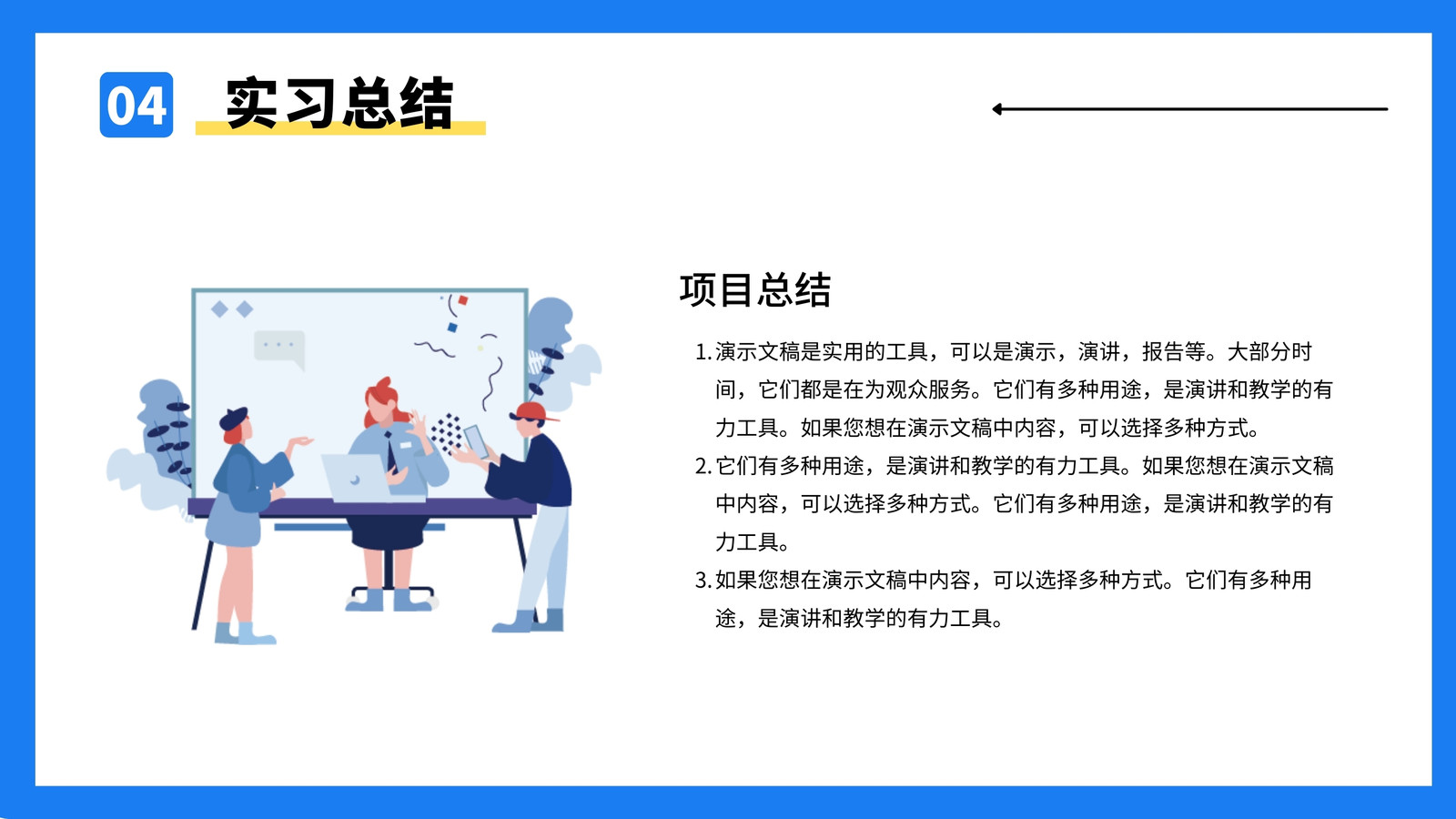 04 实习总结

项目总结

1. 演示文稿是实用的工具，可以是演示，演讲，报告等。大部分时间，它们都是在为观众服务。它们有多种用途，是演讲和教学的有力工具。如果您想在演示文稿中内容，可以选择多种方式。

2. 它们有多种用途，是演讲和教学的有力工具。如果您想在演示文稿中内容，可以选择多种方式。它们有多种用途，是演讲和教学的有力工具。

3. 如果您想在演示文稿中内容，可以选择多种方式。它们有多种用途，是演讲和教学的有力工具。